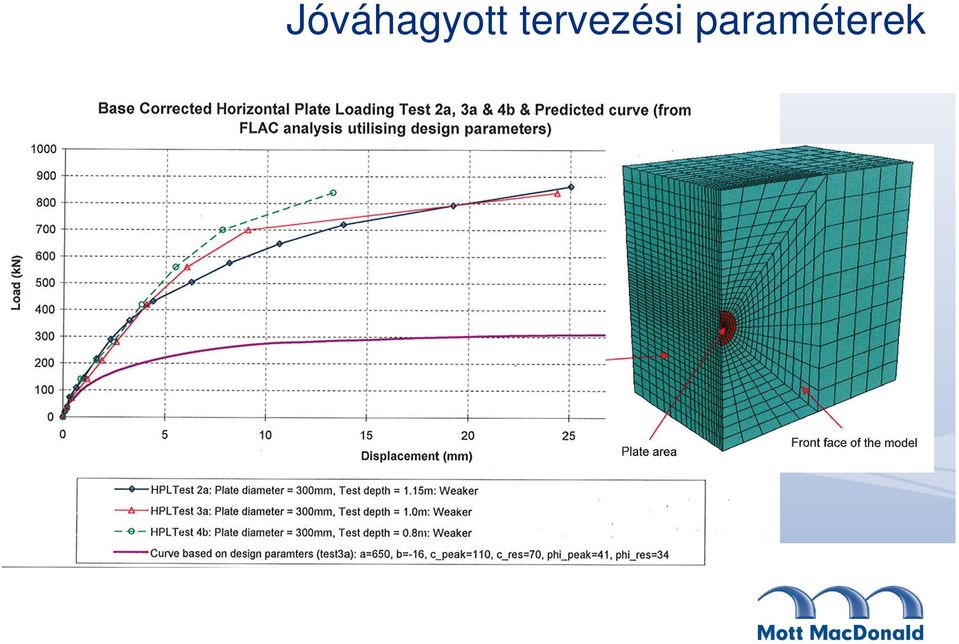 Jóváhagyott tervezési paraméterek

Base Corrected Horizontal Plate Loading Test 2a, 3a & 4b & Predicted curve (from FLAC analysis utilising design parameters)

Load (kN)

1000
900
800
700
600
500
400
300
200
100
0

0
5
10
15
20
25

Displacement (mm)

HPLTest 2a: Plate diameter = 300mm, Test depth = 1.15m: Weaker
HPLTest 3a: Plate diameter = 300mm, Test depth = 1.0m: Weaker
HPLTest 4b: Plate diameter = 300mm, Test depth = 0.8m: Weaker
Curve based on design paramters (test3a): a=650, b=-16, c_peak=110, c_res=70, phi_peak=41, phi_res=34

Plate area

Front face of the model

Mott MacDonald